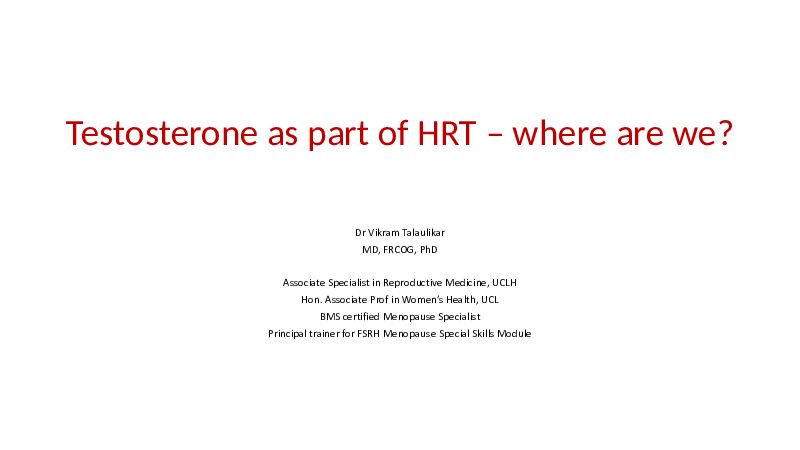 Testosterone as part of HRT – where are we?

Dr Vikram Talaulikar
MD, FRCOG, PhD

Associate Specialist in Reproductive Medicine, UCLH
Hon. Associate Prof in Women's Health, UCL
BMS certified Menopause Specialist
Principal trainer for FSRH Menopause Special Skills Module